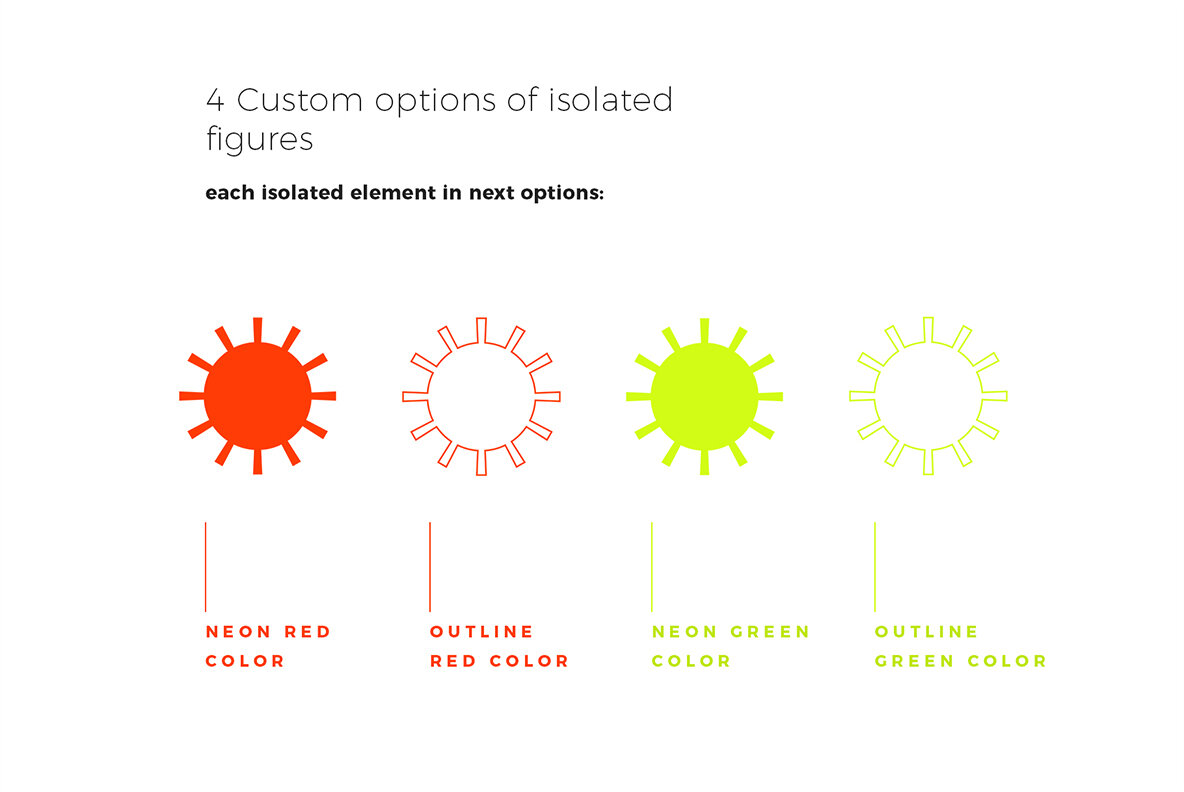 4 Custom options of isolated figures

each isolated element in next options:

NEON RED COLOR

OUTLINE RED COLOR

NEON GREEN COLOR

OUTLINE GREEN COLOR